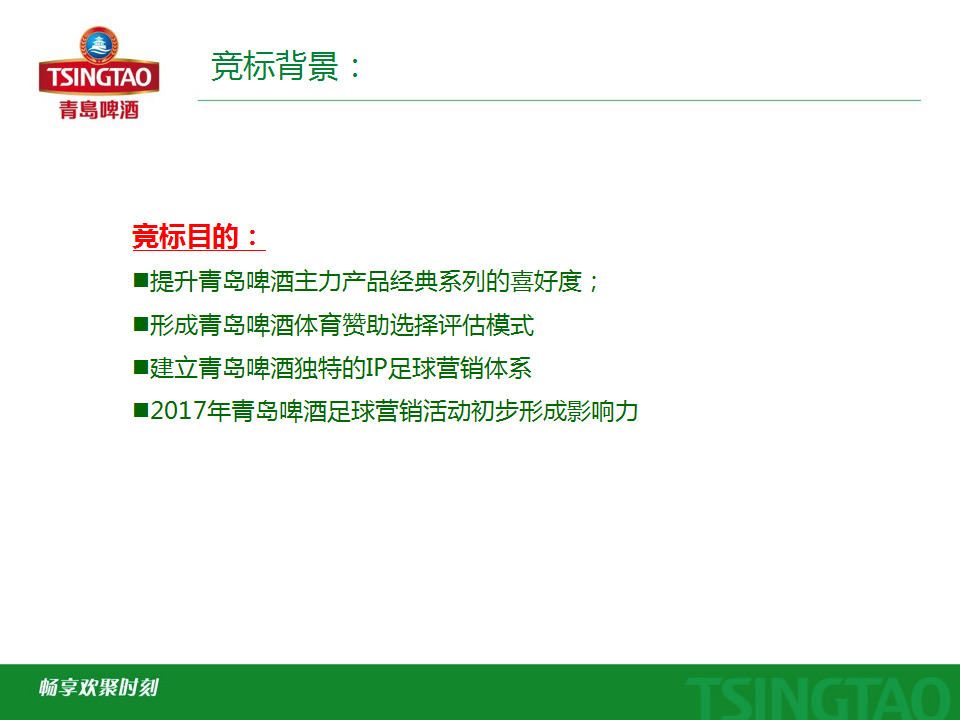 TSINGTAO
青島啤酒

竞标背景：

竞标目的：

■提升青岛啤酒主力产品经典系列的喜好度；

■形成青岛啤酒体育赞助选择评估模式

■建立青岛啤酒独特的IP足球营销体系

■2017年青岛啤酒足球营销活动初步形成影响力

畅享欢聚时刻

TSINGTAO